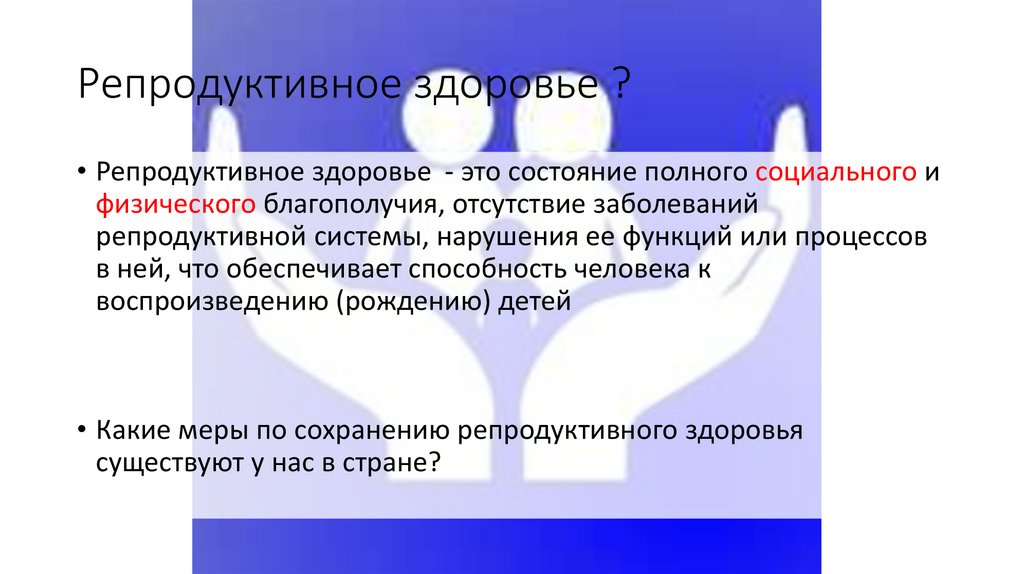 Репродуктивное здоровье ?

• Репродуктивное здоровье - это состояние полного социального и физического благополучия, отсутствие заболеваний репродуктивной системы, нарушения ее функций или процессов в ней, что обеспечивает способность человека к воспроизведению (рождению) детей

• Какие меры по сохранению репродуктивного здоровья существуют у нас в стране?